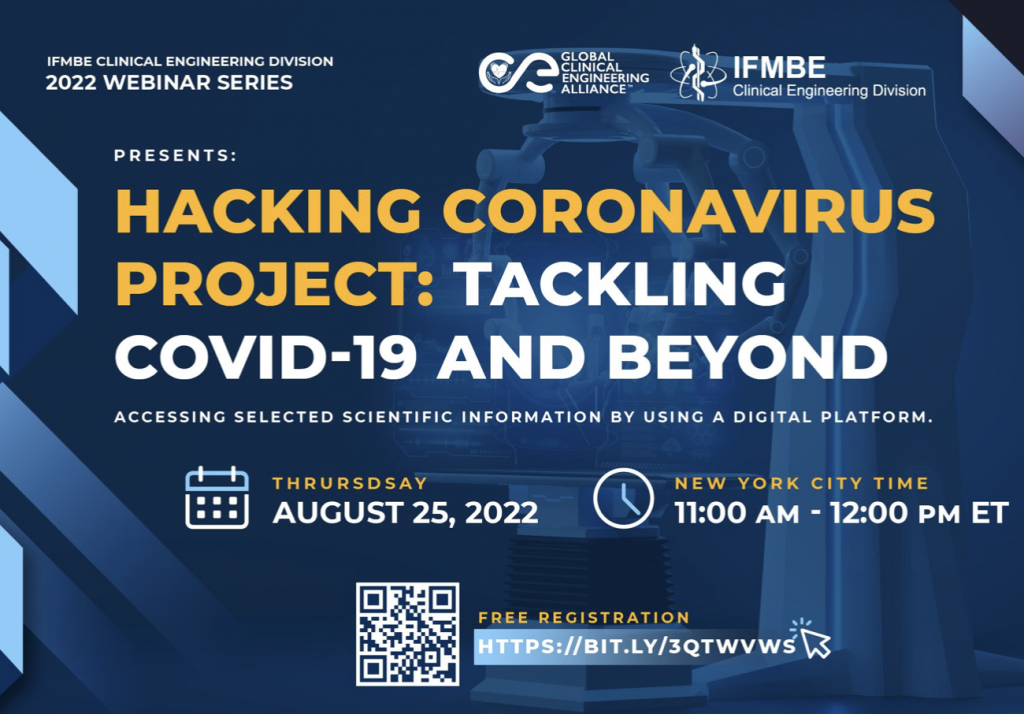 IFMBE CLINICAL ENGINEERING DIVISION
2022 WEBINAR SERIES

GLOBAL CLINICAL ENGINEERING ALLIANCE™

IFMBE
Clinical Engineering Division

PRESENTS:

HACKING CORONAVIRUS PROJECT: TACKLING COVID-19 AND BEYOND

ACCESSING SELECTED SCIENTIFIC INFORMATION BY USING A DIGITAL PLATFORM.

THRURSDSAY
AUGUST 25, 2022

NEW YORK CITY TIME
11:00 AM - 12:00 PM ET

FREE REGISTRATION
HTTPS://BIT.LY/3QTWVWS